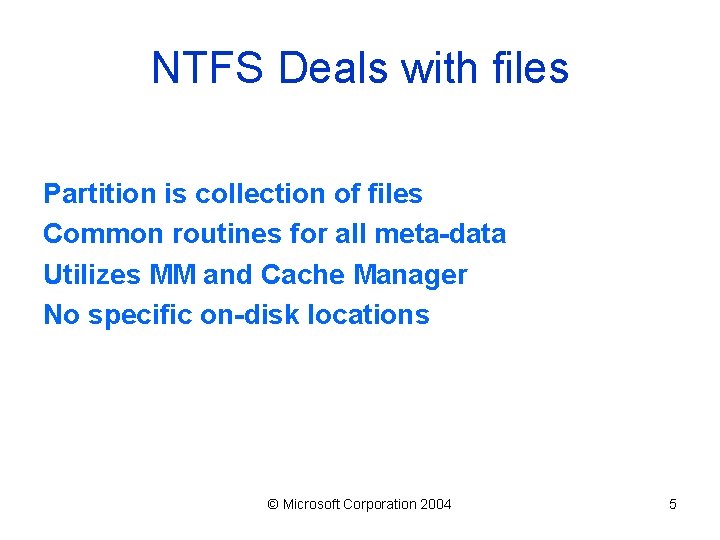 NTFS Deals with files

Partition is collection of files
Common routines for all meta-data
Utilizes MM and Cache Manager
No specific on-disk locations

© Microsoft Corporation 2004

5